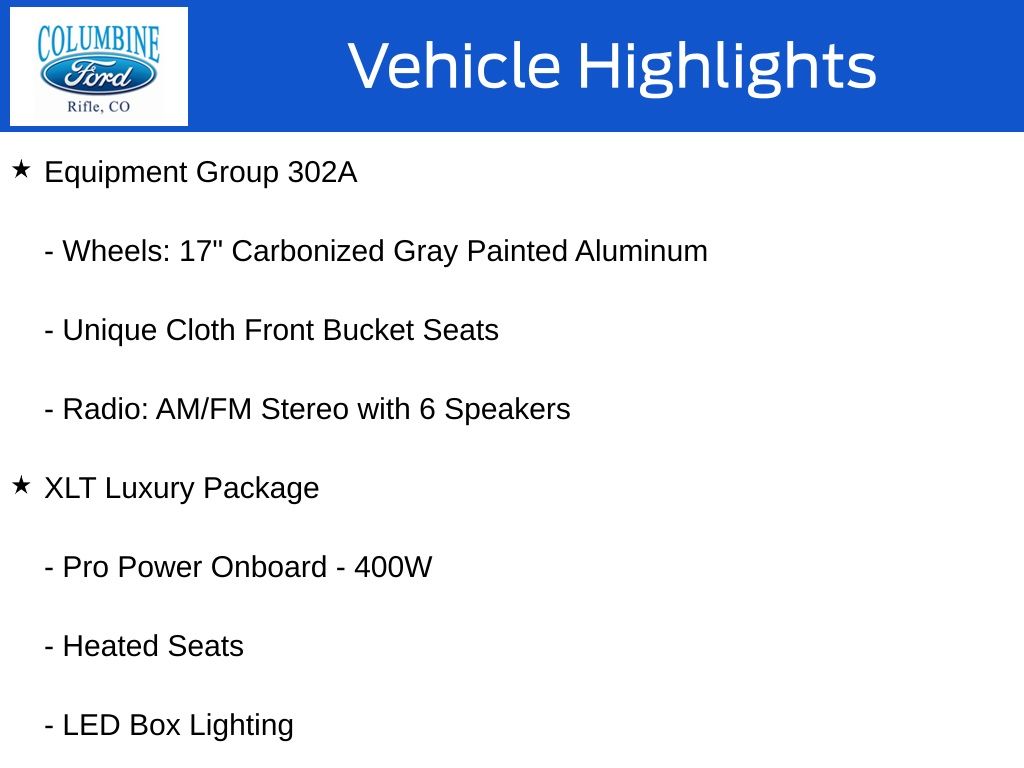 COLUMBINE
Ford
Rifle, CO

Vehicle Highlights

★ Equipment Group 302A

- Wheels: 17" Carbonized Gray Painted Aluminum

- Unique Cloth Front Bucket Seats

- Radio: AM/FM Stereo with 6 Speakers

★ XLT Luxury Package

- Pro Power Onboard - 400W

- Heated Seats

- LED Box Lighting